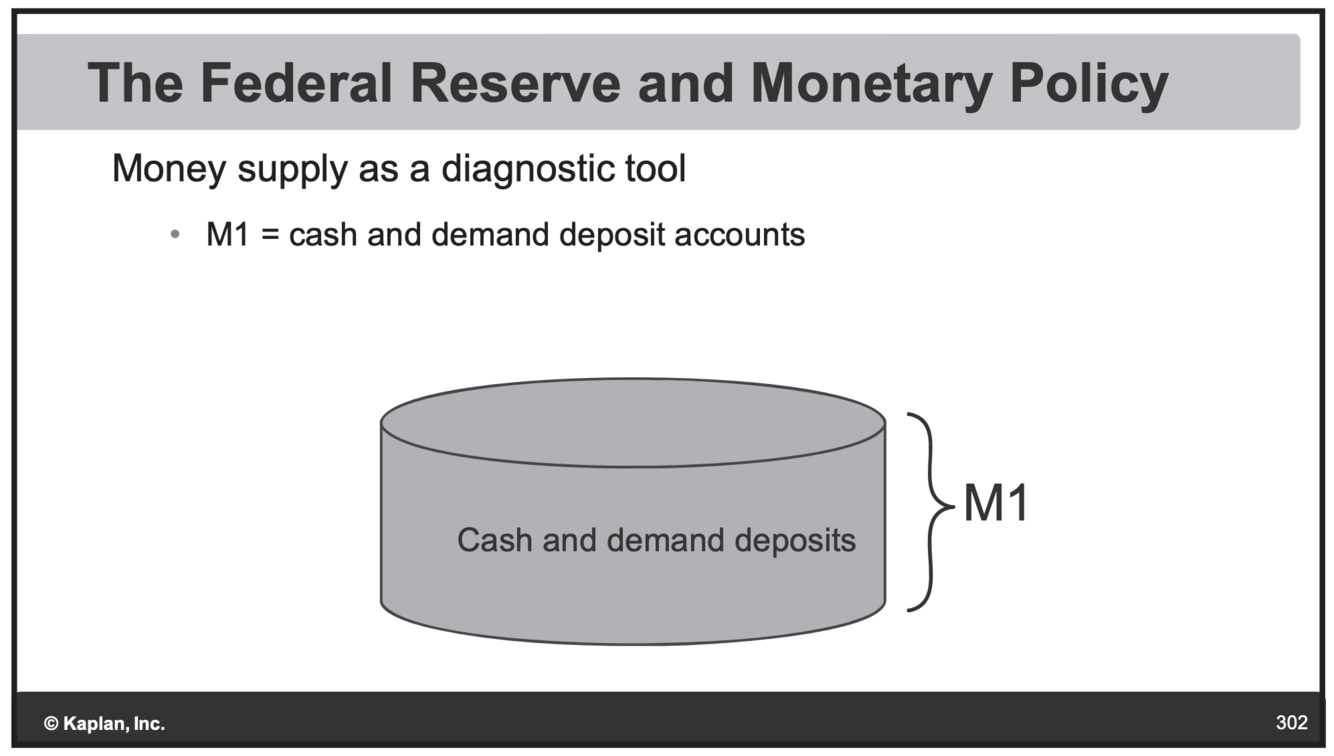 The Federal Reserve and Monetary Policy

Money supply as a diagnostic tool

• M1 = cash and demand deposit accounts

Cash and demand deposits

M1

© Kaplan, Inc.

302